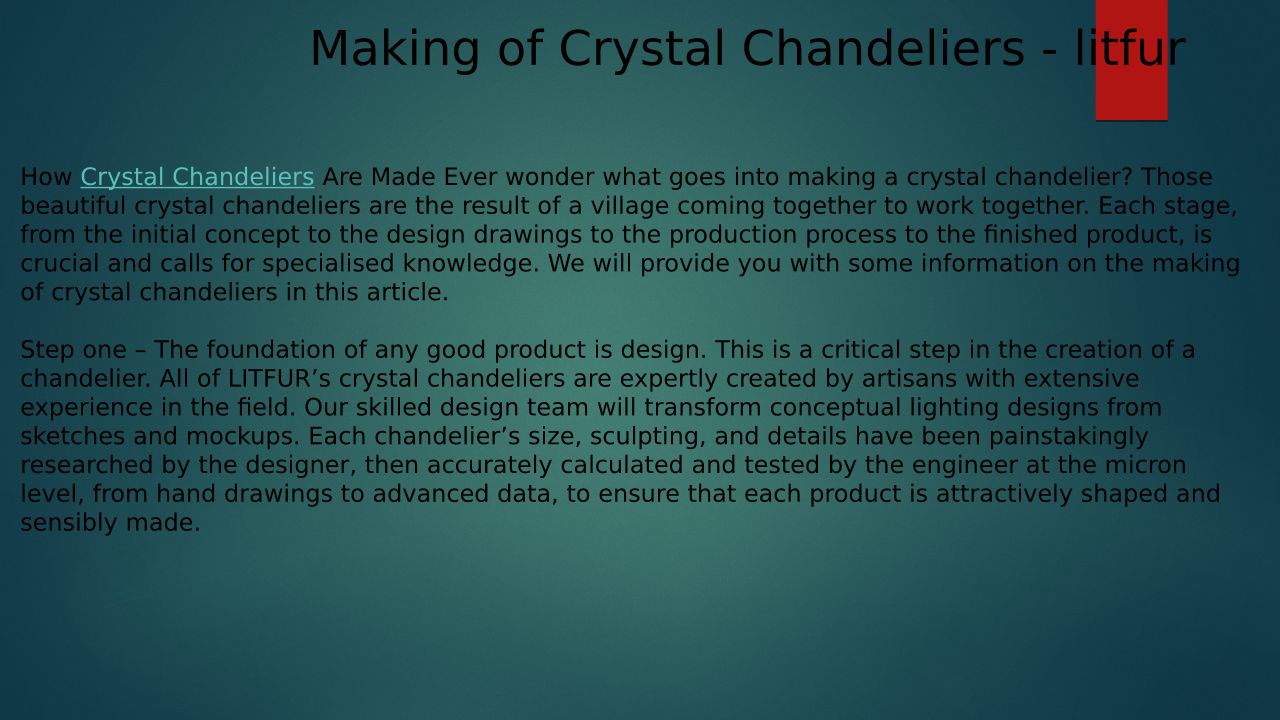 Making of Crystal Chandeliers - litfur

How Crystal Chandeliers Are Made Ever wonder what goes into making a crystal chandelier? Those beautiful crystal chandeliers are the result of a village coming together to work together. Each stage, from the initial concept to the design drawings to the production process to the finished product, is crucial and calls for specialised knowledge. We will provide you with some information on the making of crystal chandeliers in this article.

Step one – The foundation of any good product is design. This is a critical step in the creation of a chandelier. All of LITFUR’s crystal chandeliers are expertly created by artisans with extensive experience in the field. Our skilled design team will transform conceptual lighting designs from sketches and mockups. Each chandelier’s size, sculpting, and details have been painstakingly researched by the designer, then accurately calculated and tested by the engineer at the micron level, from hand drawings to advanced data, to ensure that each product is attractively shaped and sensibly made.